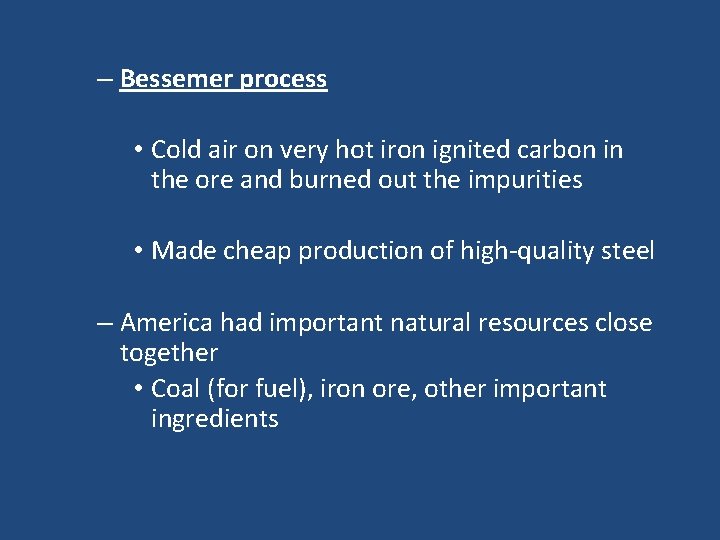 – Bessemer process

• Cold air on very hot iron ignited carbon in the ore and burned out the impurities

• Made cheap production of high-quality steel

– America had important natural resources close together

• Coal (for fuel), iron ore, other important ingredients